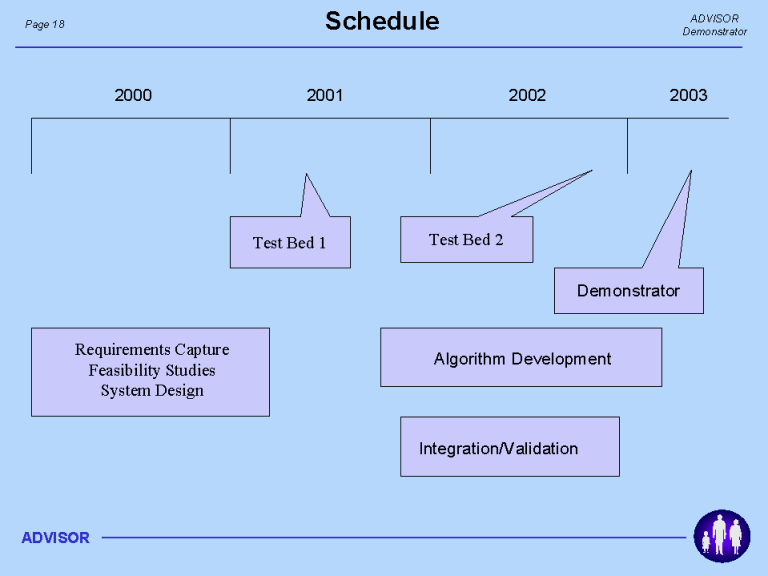 Page 18

Schedule

ADVISOR
Demonstrator

2000

2001

2002

2003

Test Bed 1

Test Bed 2

Demonstrator

Requirements Capture
Feasibility Studies
System Design

Algorithm Development

Integration/Validation

ADVISOR